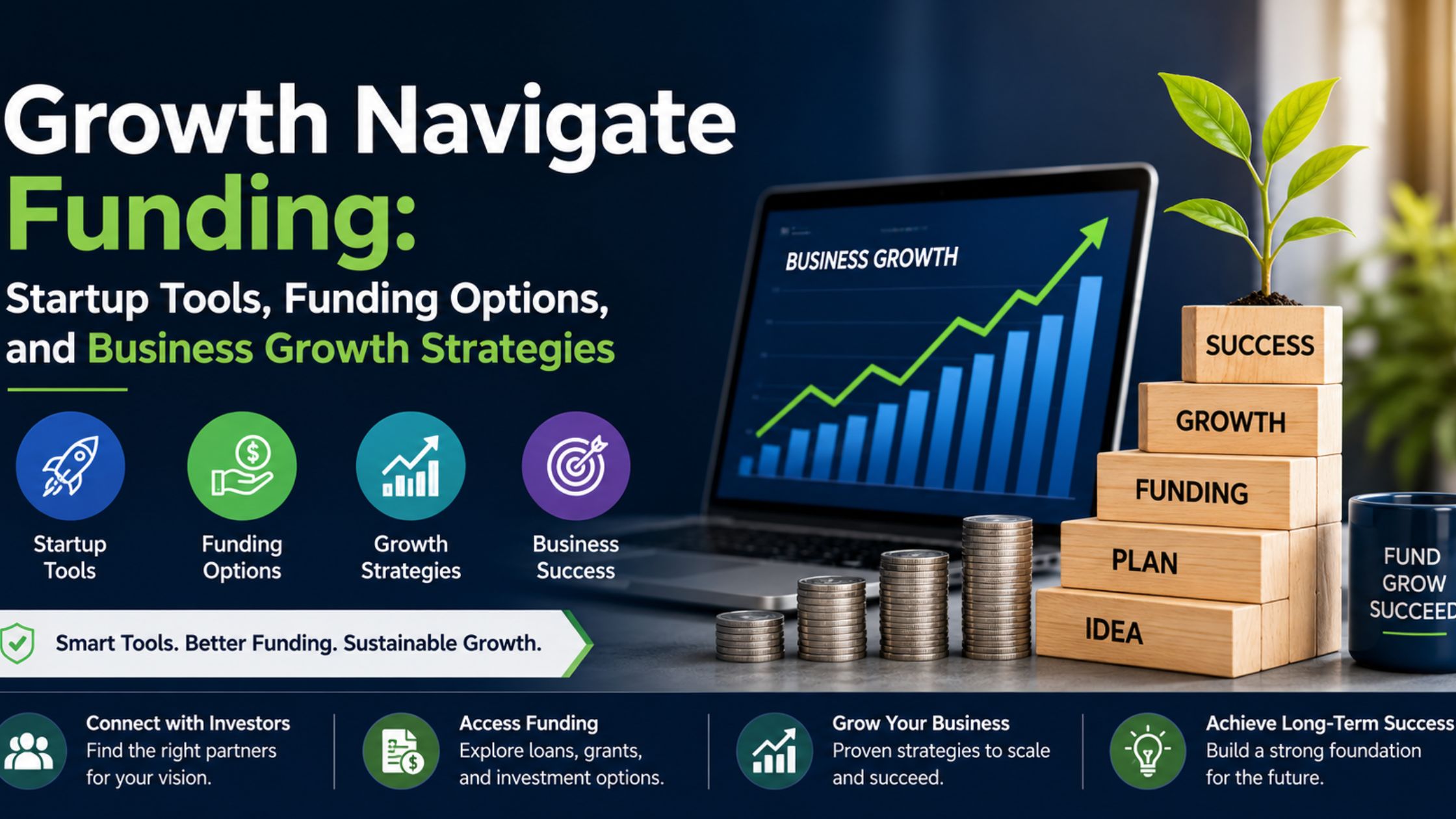 Growth Navigate Funding:

Startup Tools, Funding Options, and Business Growth Strategies

Startup Tools

Funding Options

Growth Strategies

Business Success

Smart Tools. Better Funding. Sustainable Growth.

BUSINESS GROWTH

SUCCESS

GROWTH

FUNDING

PLAN

IDEA

FUND
GROW
SUCCEED

Connect with Investors
Find the right partners for your vision.

Access Funding
Explore loans, grants, and investment options.

Grow Your Business
Proven strategies to scale and succeed.

Achieve Long-Term Success
Build a strong foundation for the future.